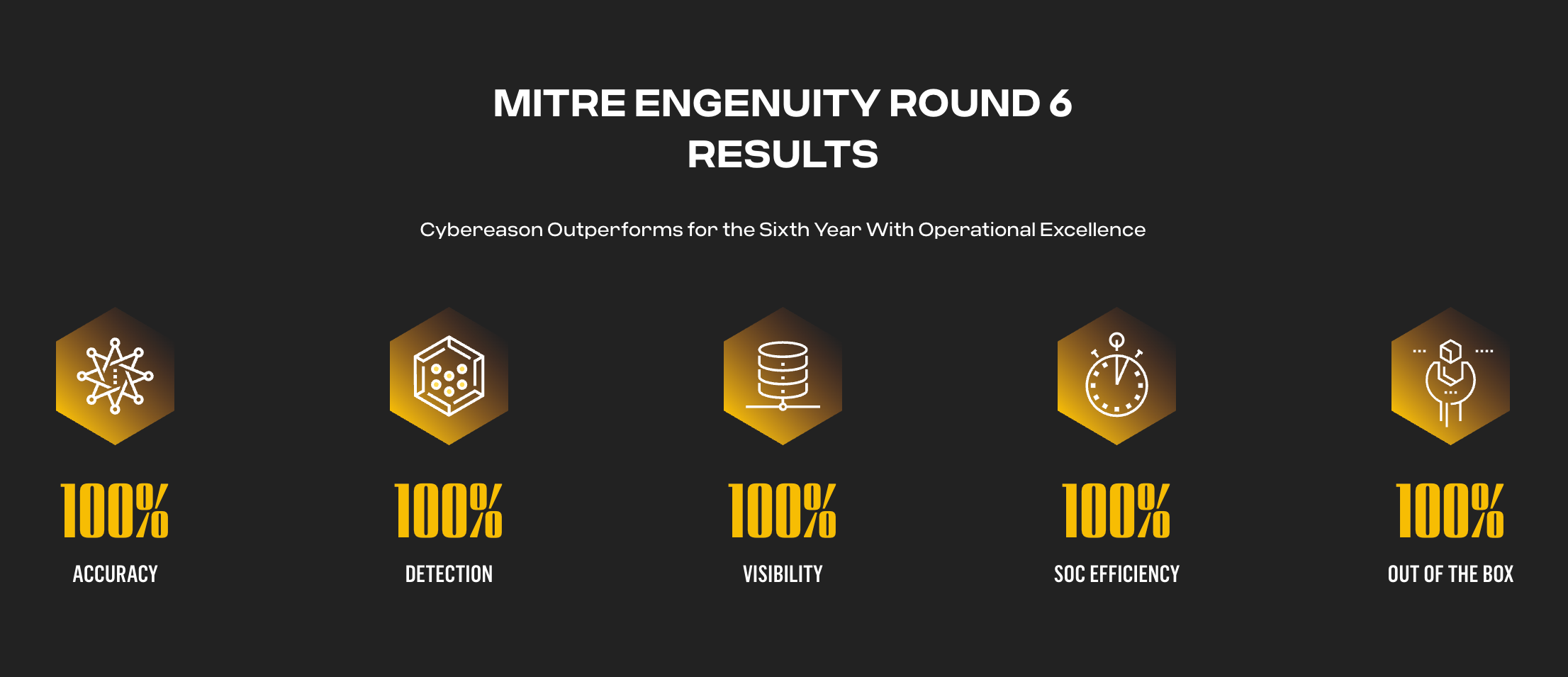 MITRE ENGENUITY ROUND 6 RESULTS

Cybereason Outperforms for the Sixth Year With Operational Excellence

100%
ACCURACY

100%
DETECTION

100%
VISIBILITY

100%
SOC EFFICIENCY

100%
OUT OF THE BOX